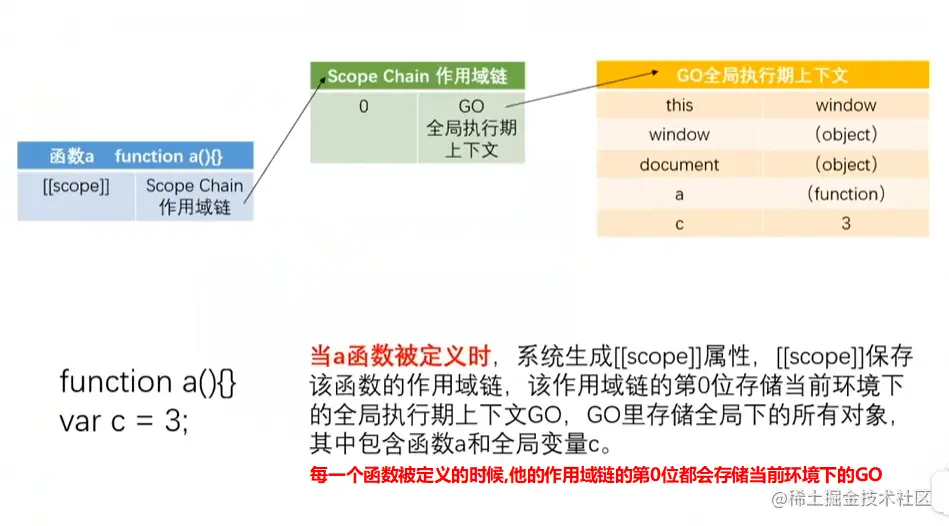 | 函数a function a(){} | |
|---|---|
| [[scope]] | Scope Chain 作用域链 |

| Scope Chain 作用域链 | |
|---|---|
| 0 | GO 全局执行期上下文 |

| GO全局执行期上下文 | |
|---|---|
| this | window |
| window | (object) |
| document | (object) |
| a | (function) |
| c | 3 |

function a(){}
var c = 3;

当a函数被定义时，系统生成[[scope]]属性，[[scope]]保存该函数的作用域链，该作用域链的第0位存储当前环境下的全局执行期上下文GO，GO里存储全局下的所有对象，其中包含函数a和全局变量c。

每一个函数被定义的时候,他的作用域链的第0位都会存储当前环境下的GO

@稀土掘金技术社区